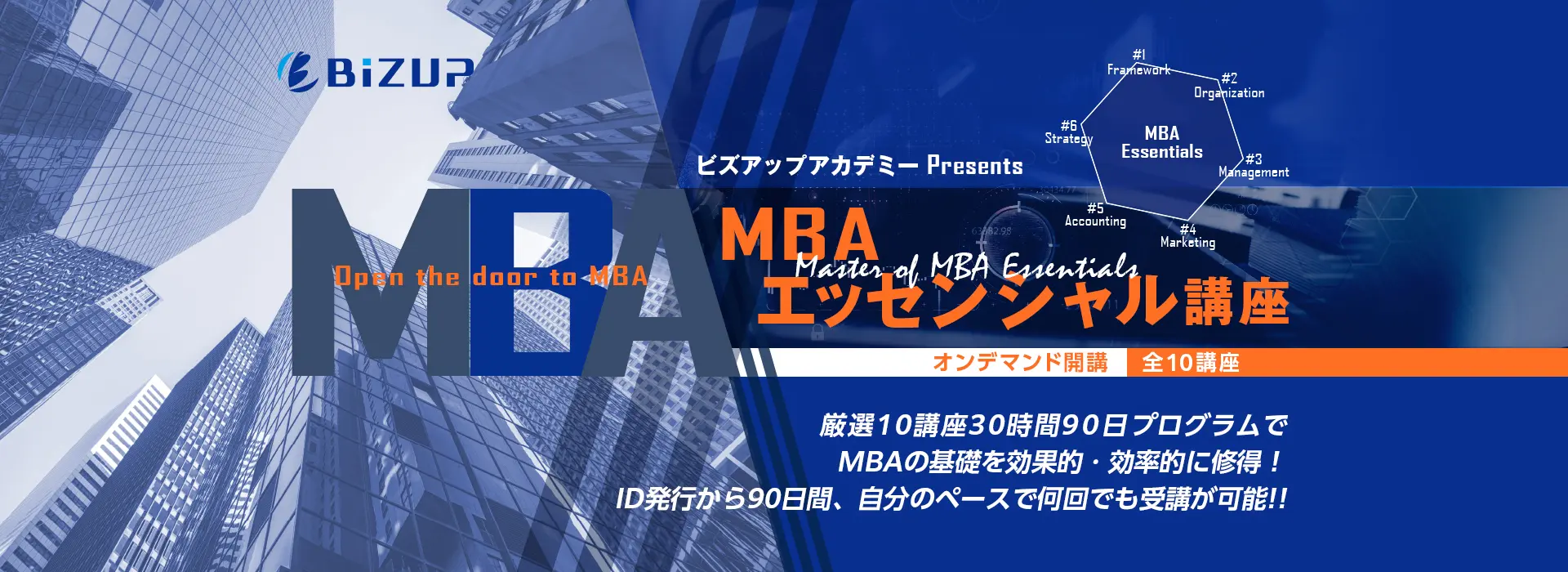 BiZUP

#1 Framework
#2 Organization
#3 Management
#4 Marketing
#5 Accounting
#6 Strategy
MBA Essentials

ビズアップアカデミー Presents

MBA

Open the door to MBA

MBA
Master of MBA Essentials
エッセンシャル講座

オンデマンド開講 全10講座

厳選10講座30時間90日プログラムで
MBAの基礎を効果的・効率的に修得！
ID発行から90日間、自分のペースで何回でも受講が可能!!